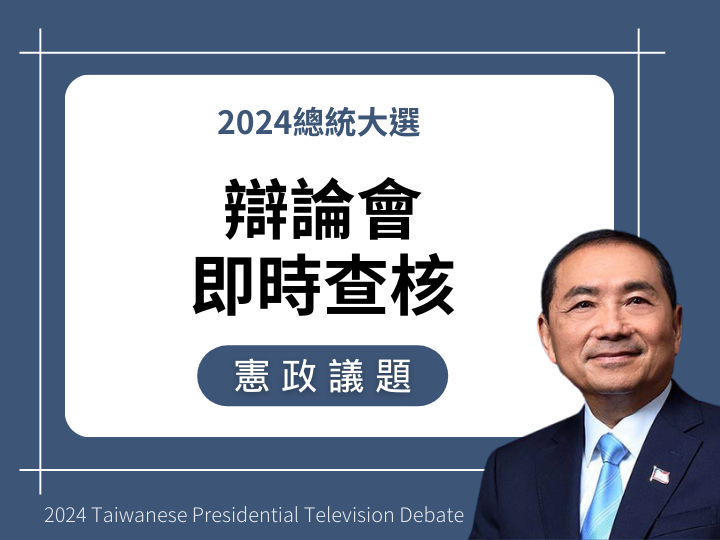 2024總統大選

辯論會
即時查核

憲政議題

2024 Taiwanese Presidential Television Debate